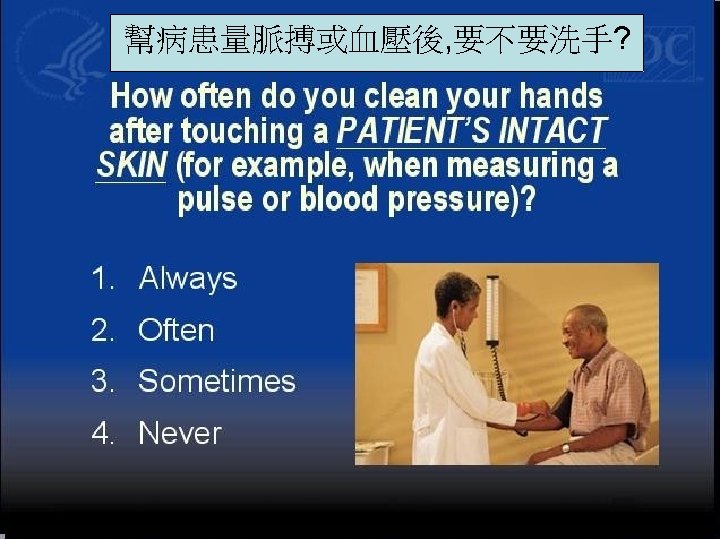 幫病患量脈搏或血壓後,要不要洗手?

How often do you clean your hands after touching a PATIENT'S INTACT SKIN (for example, when measuring a pulse or blood pressure)?

1. Always
2. Often
3. Sometimes
4. Never